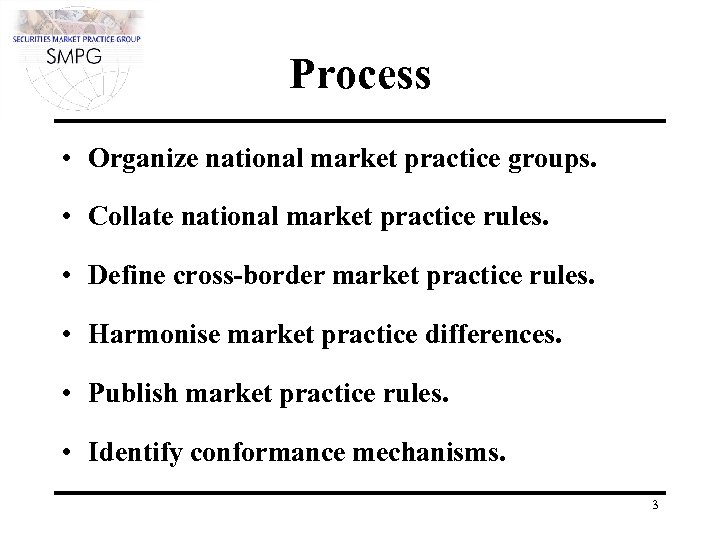 SECURITIES MARKET PRACTICE GROUP
SMPG

Process

• Organize national market practice groups.

• Collate national market practice rules.

• Define cross-border market practice rules.

• Harmonise market practice differences.

• Publish market practice rules.

• Identify conformance mechanisms.

3